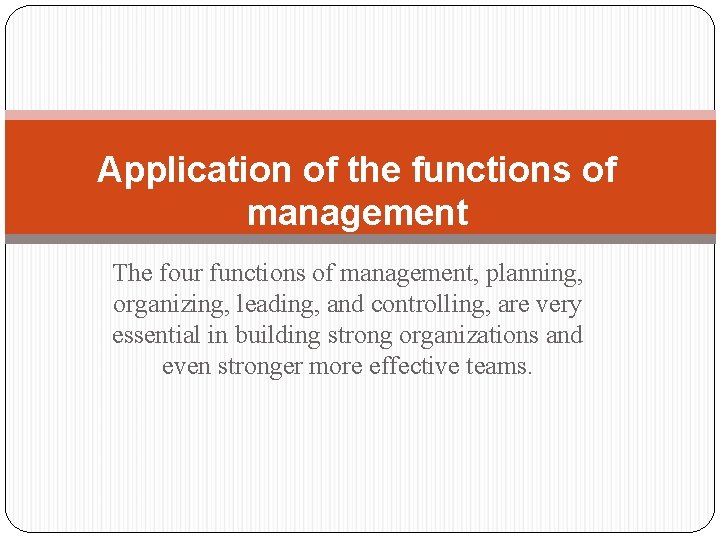 Application of the functions of management

The four functions of management, planning, organizing, leading, and controlling, are very essential in building strong organizations and even stronger more effective teams.